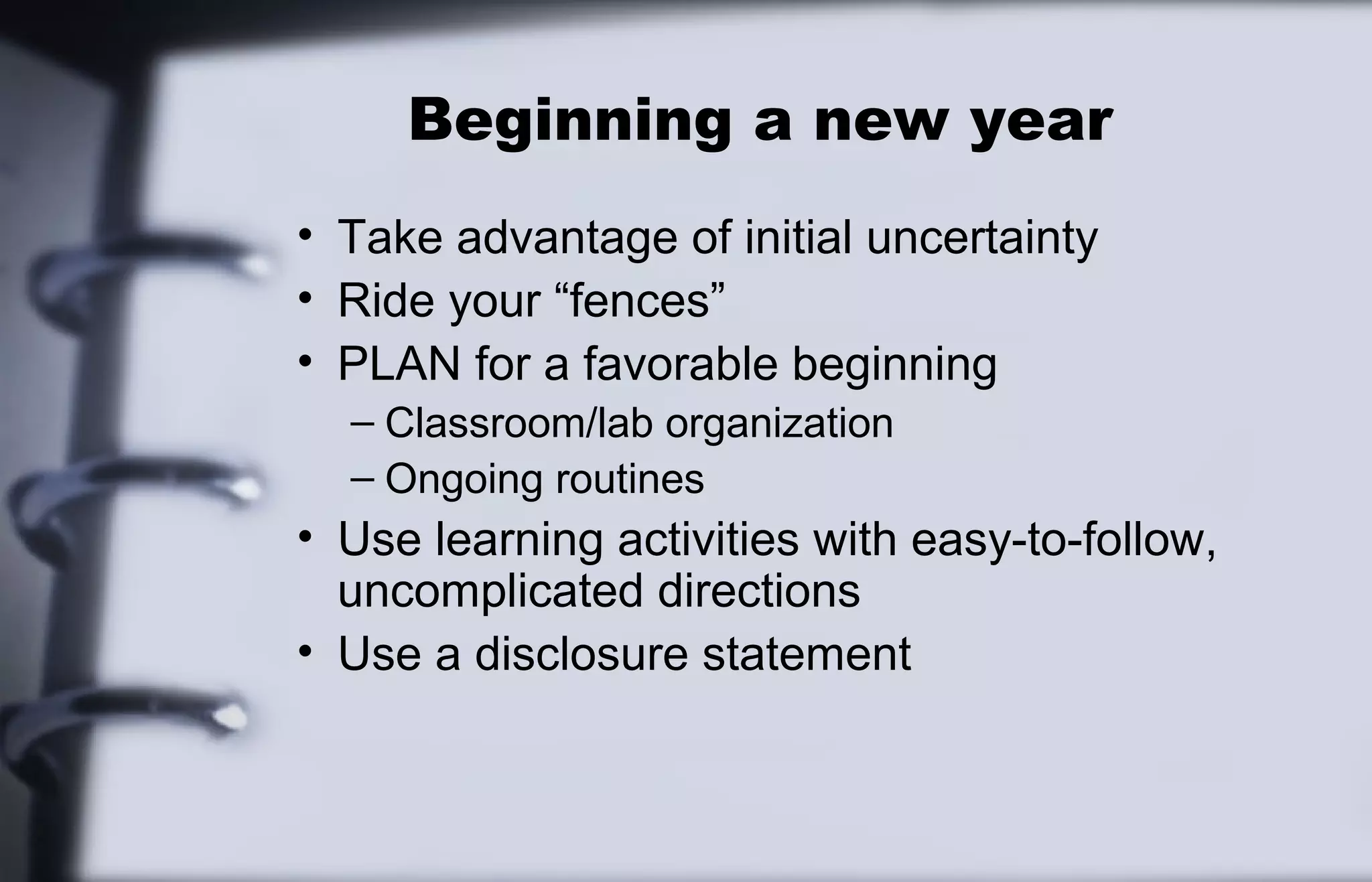 Beginning a new year

• Take advantage of initial uncertainty
• Ride your “fences”
• PLAN for a favorable beginning
– Classroom/lab organization
– Ongoing routines
• Use learning activities with easy-to-follow, uncomplicated directions
• Use a disclosure statement